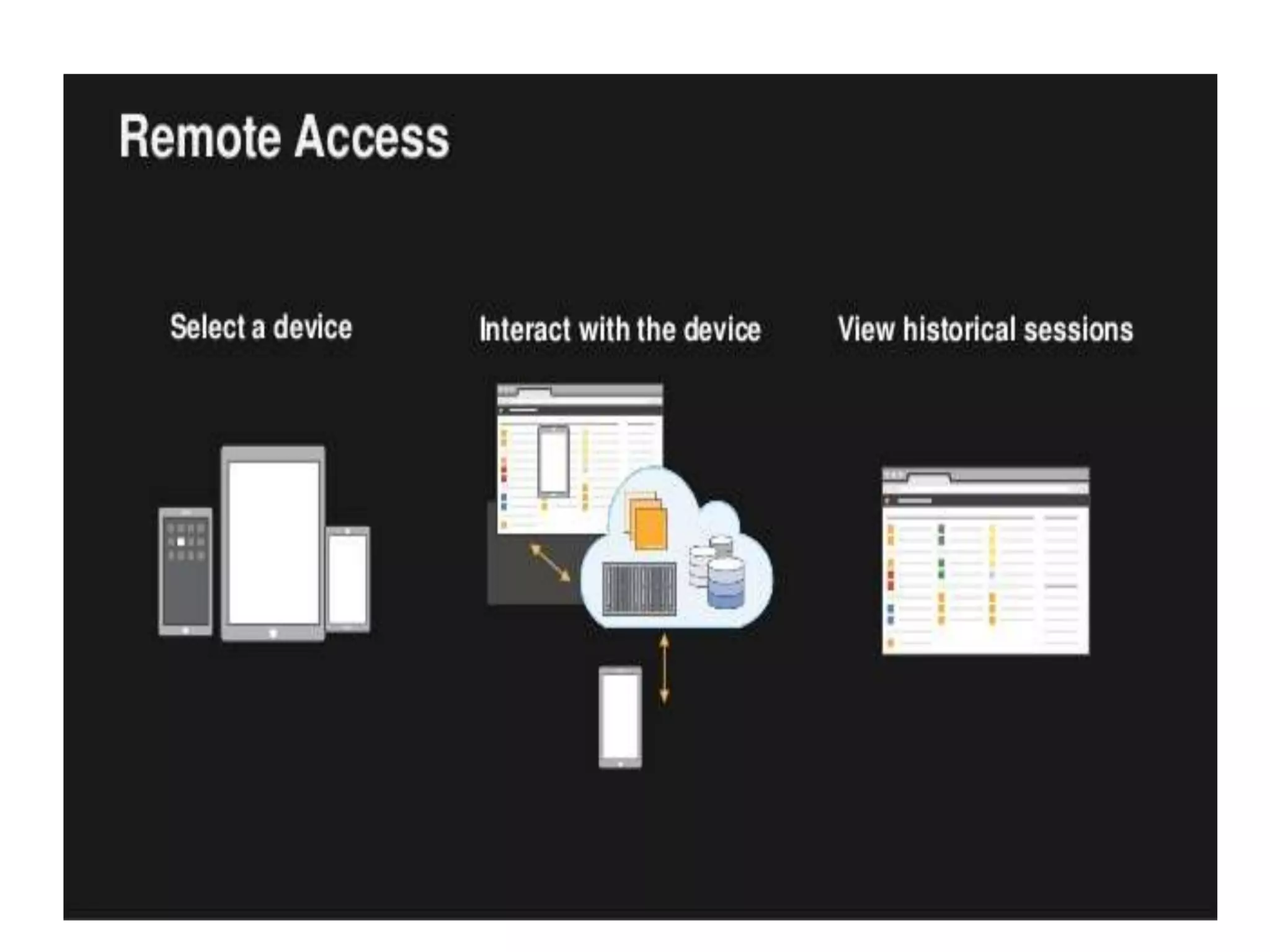 Remote Access

Select a device

Interact with the device

View historical sessions